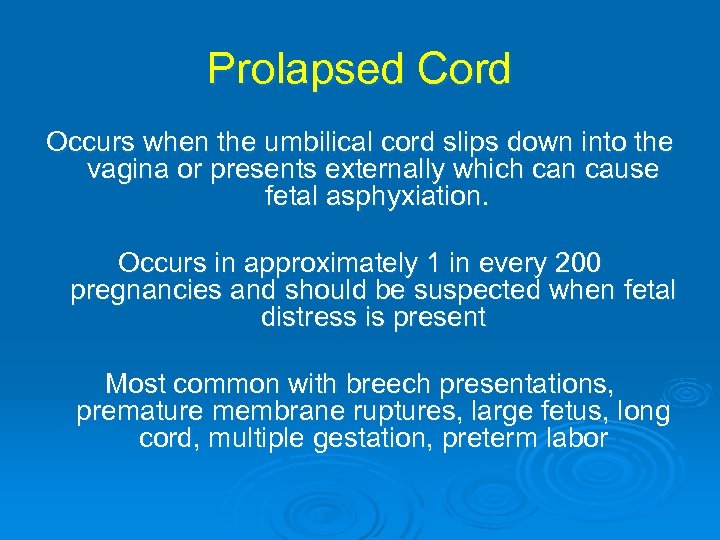 Prolapsed Cord

Occurs when the umbilical cord slips down into the vagina or presents externally which can cause fetal asphyxiation.

Occurs in approximately 1 in every 200 pregnancies and should be suspected when fetal distress is present

Most common with breech presentations, premature membrane ruptures, large fetus, long cord, multiple gestation, preterm labor